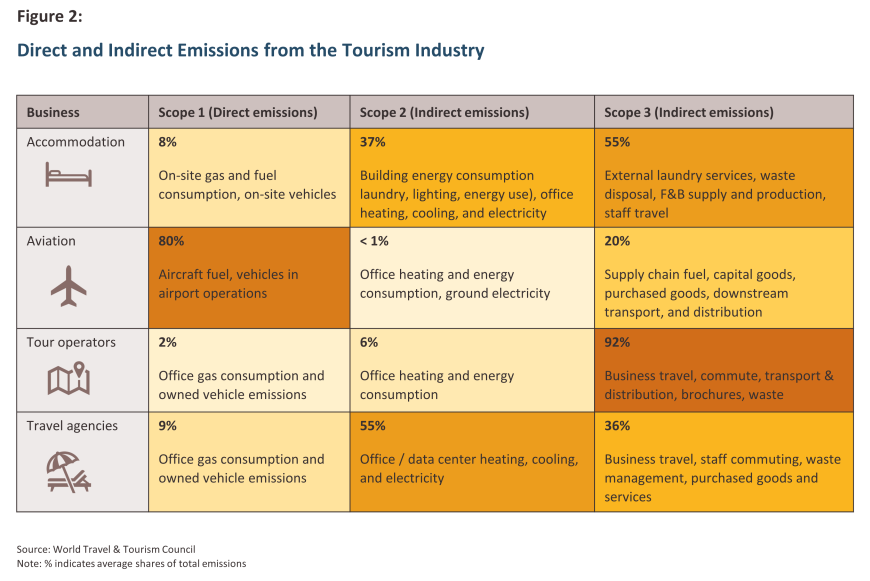 Figure 2:

Direct and Indirect Emissions from the Tourism Industry

| Business | Scope 1 (Direct emissions) | Scope 2 (Indirect emissions) | Scope 3 (Indirect emissions) |
|---|---|---|---|
| Accommodation | 8% On-site gas and fuel consumption, on-site vehicles | 37% Building energy consumption laundry, lighting, energy use), office heating, cooling, and electricity | 55% External laundry services, waste disposal, F&B supply and production, staff travel |
| Aviation | 80% Aircraft fuel, vehicles in airport operations | < 1% Office heating and energy consumption, ground electricity | 20% Supply chain fuel, capital goods, purchased goods, downstream transport, and distribution |
| Tour operators | 2% Office gas consumption and owned vehicle emissions | 6% Office heating and energy consumption | 92% Business travel, commute, transport & distribution, brochures, waste |
| Travel agencies | 9% Office gas consumption and owned vehicle emissions | 55% Office / data center heating, cooling, and electricity | 36% Business travel, staff commuting, waste management, purchased goods and services |

Source: World Travel & Tourism Council
Note: % indicates average shares of total emissions